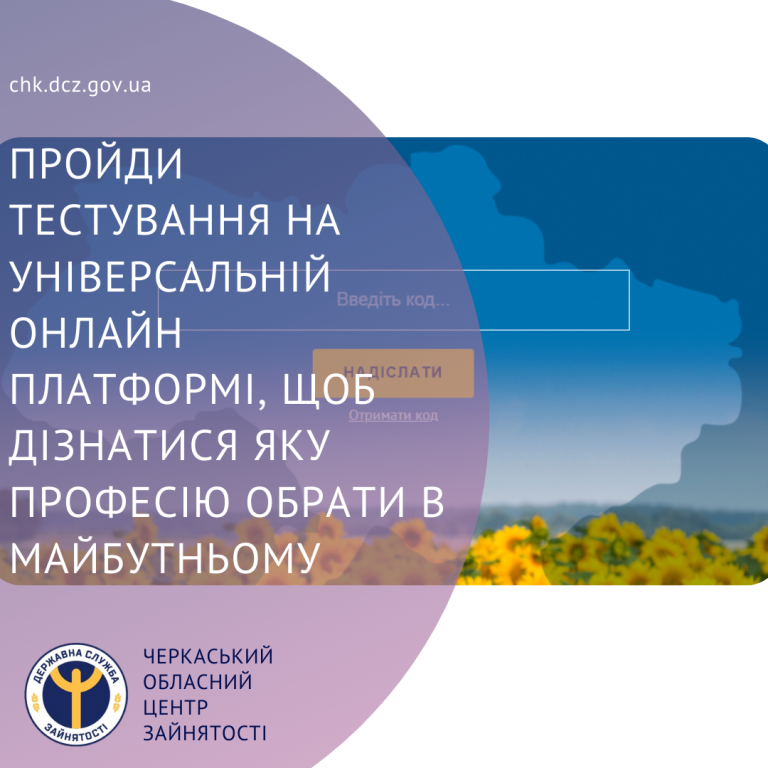 chk.dcz.gov.ua

ПРОЙДИ ТЕСТУВАННЯ НА УНІВЕРСАЛЬНІЙ ОНЛАЙН ПЛАТФОРМІ, ЩОБ ДІЗНАТИСЯ ЯКУ ПРОФЕСІЮ ОБРАТИ В МАЙБУТНЬОМУ

Введіть код...

НАДІСЛАТИ

Отримати код

ДЕРЖАВНА СЛУЖБА ЗАЙНЯТОСТІ

ЧЕРКАСЬКИЙ ОБЛАСНИЙ ЦЕНТР ЗАЙНЯТОСТІ